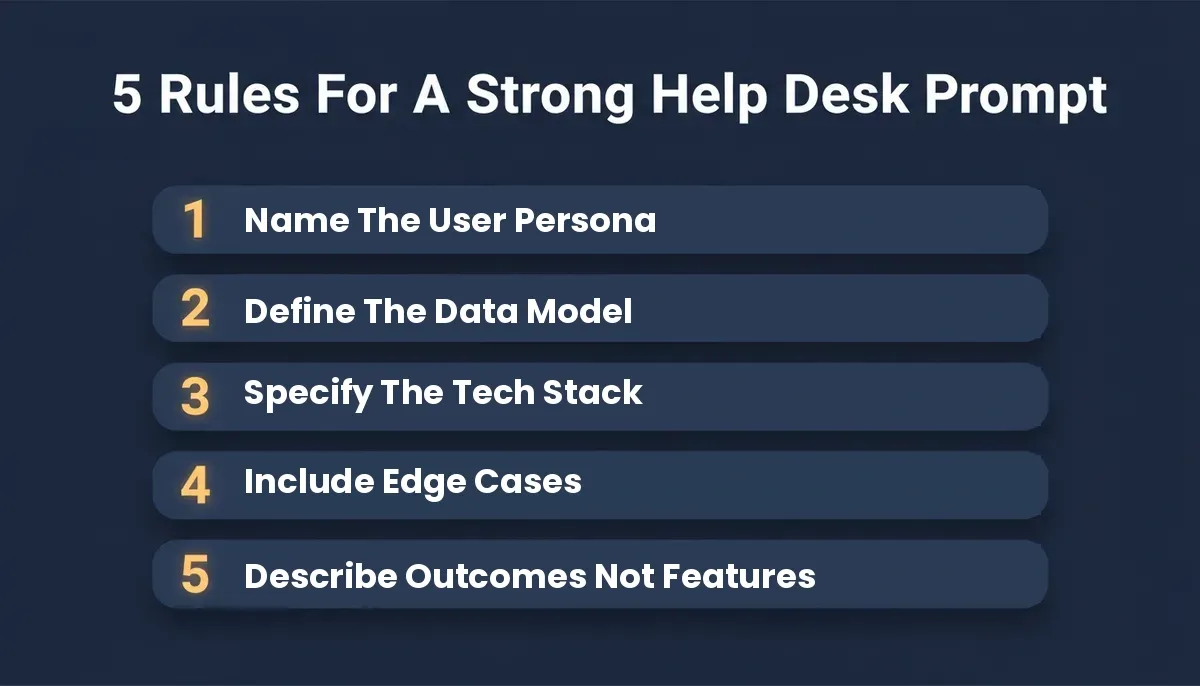 5 Rules For A Strong Help Desk Prompt

1 Name The User Persona

2 Define The Data Model

3 Specify The Tech Stack

4 Include Edge Cases

5 Describe Outcomes Not Features